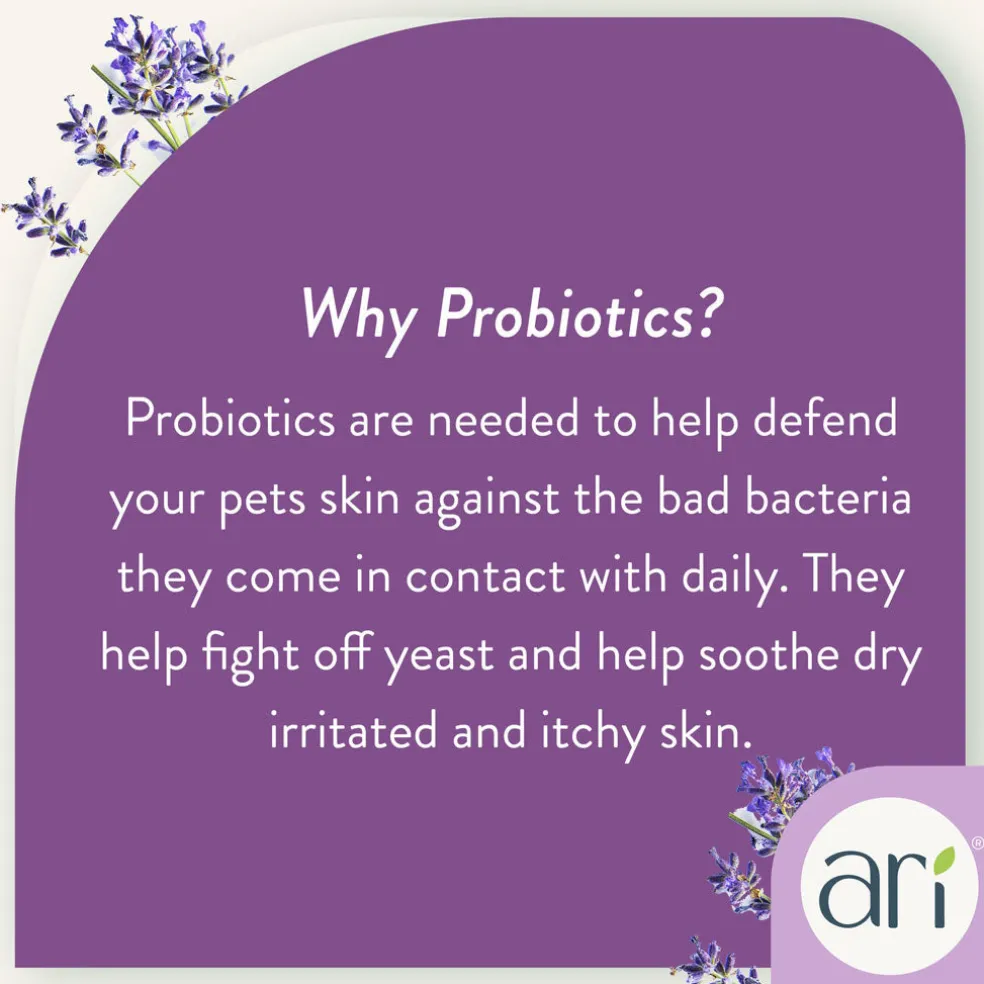 Why Probiotics?

Probiotics are needed to help defend your pets skin against the bad bacteria they come in contact with daily. They help fight off yeast and help soothe dry irritated and itchy skin.

ari®